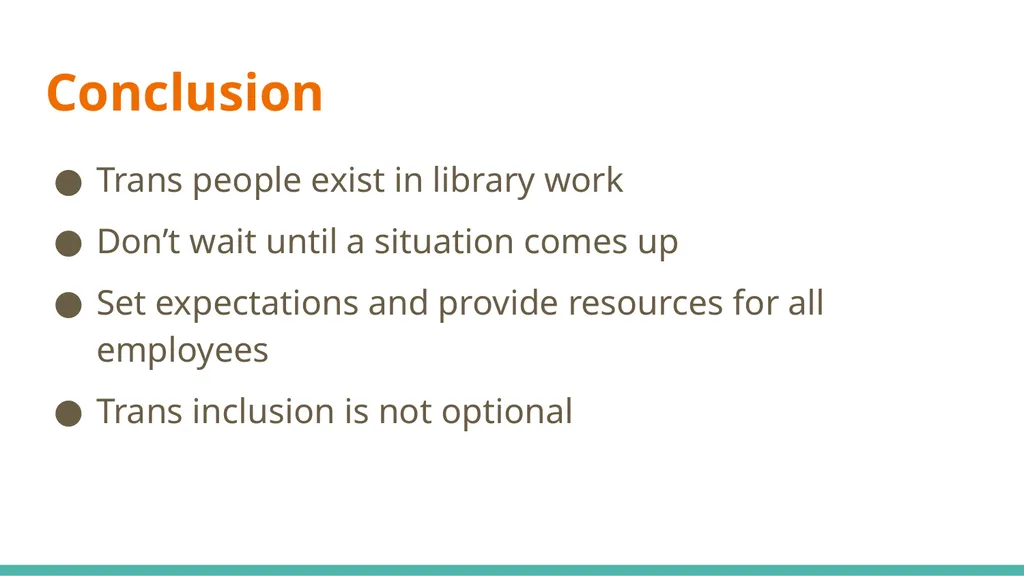 Conclusion

● Trans people exist in library work
● Don’t wait until a situation comes up
● Set expectations and provide resources for all employees
● Trans inclusion is not optional